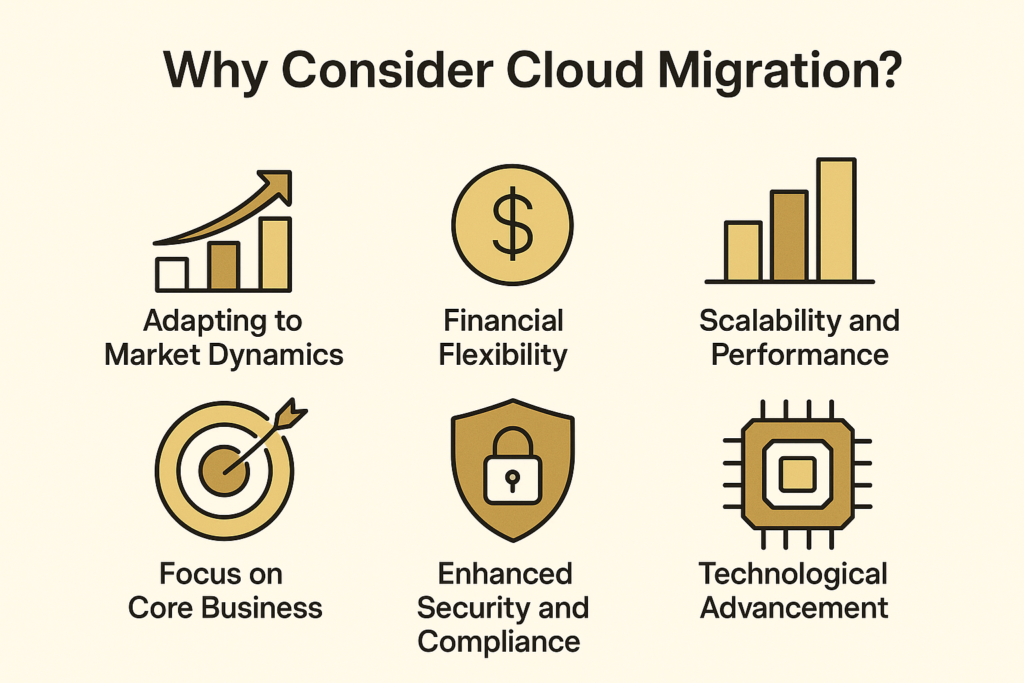 Why Consider Cloud Migration?

$

Adapting to Market Dynamics

Financial Flexibility

Scalability and Performance

Focus on Core Business

Enhanced Security and Compliance

Technological Advancement